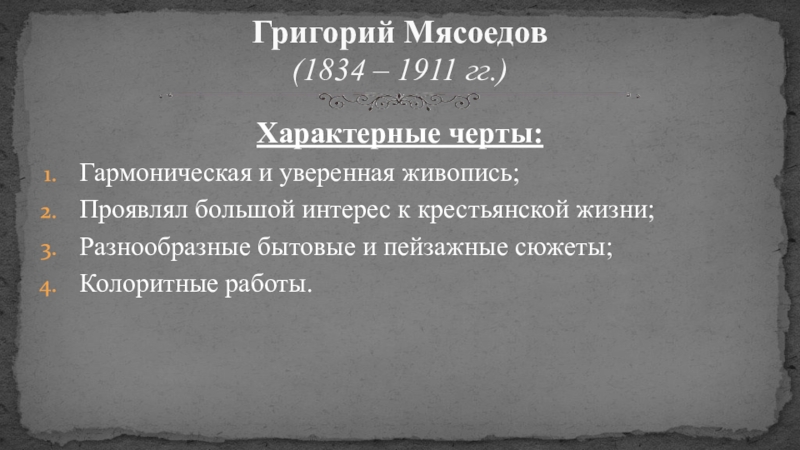 Григорий Мясоедов
(1834 – 1911 гг.)

Характерные черты:

1. Гармоническая и уверенная живопись;
2. Проявлял большой интерес к крестьянской жизни;
3. Разнообразные бытовые и пейзажные сюжеты;
4. Колоритные работы.